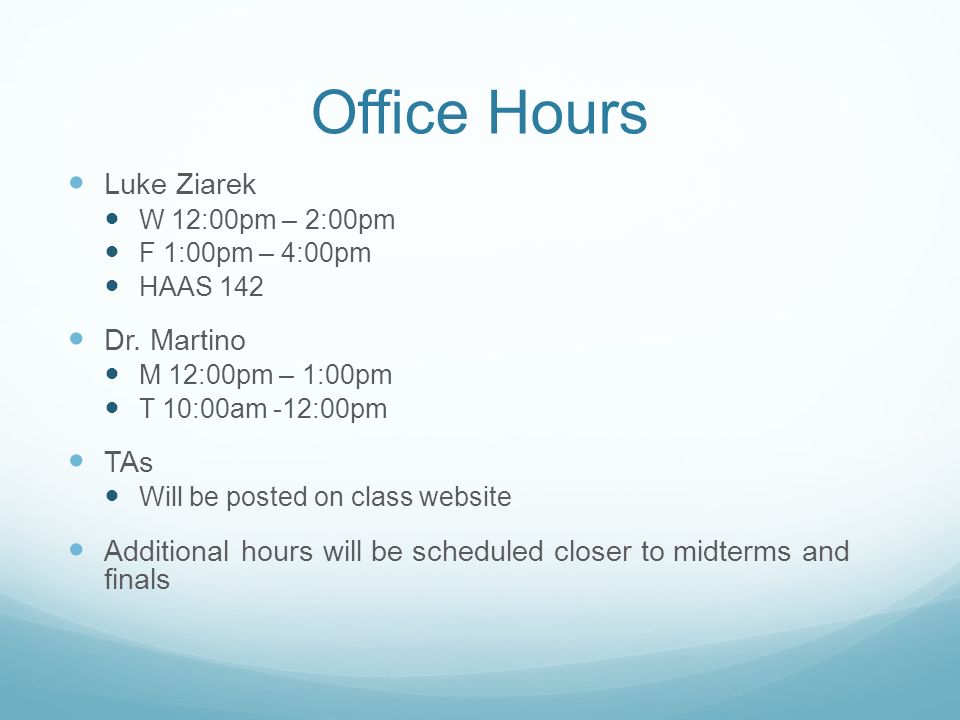 Office Hours

- Luke Ziarek
  - W 12:00pm – 2:00pm
  - F 1:00pm – 4:00pm
  - HAAS 142
- Dr. Martino
  - M 12:00pm – 1:00pm
  - T 10:00am -12:00pm
- TAs
  - Will be posted on class website
- Additional hours will be scheduled closer to midterms and finals